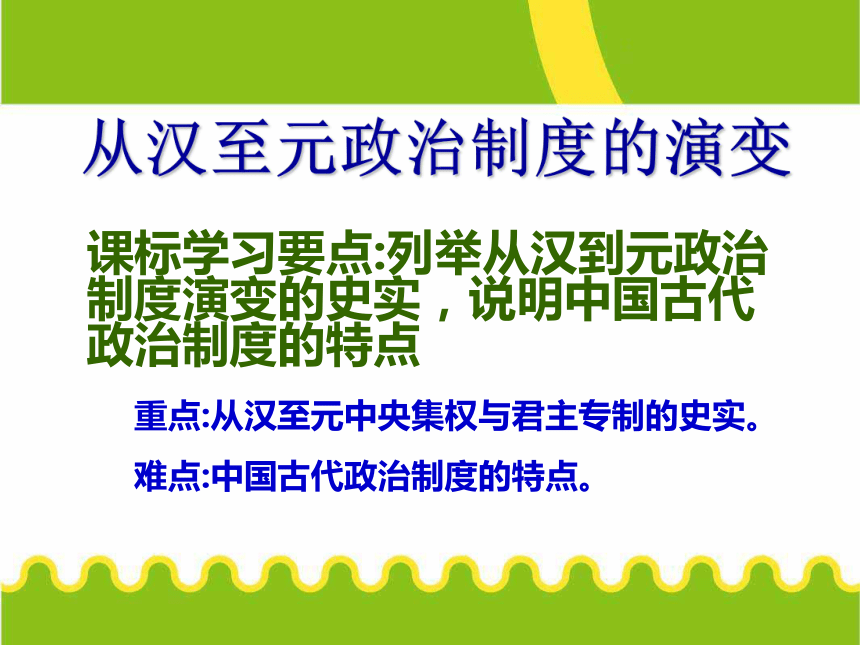 从汉至元政治制度的演变

课标学习要点:列举从汉到元政治制度演变的史实，说明中国古代政治制度的特点

重点:从汉至元中央集权与君主专制的史实。

难点:中国古代政治制度的特点。